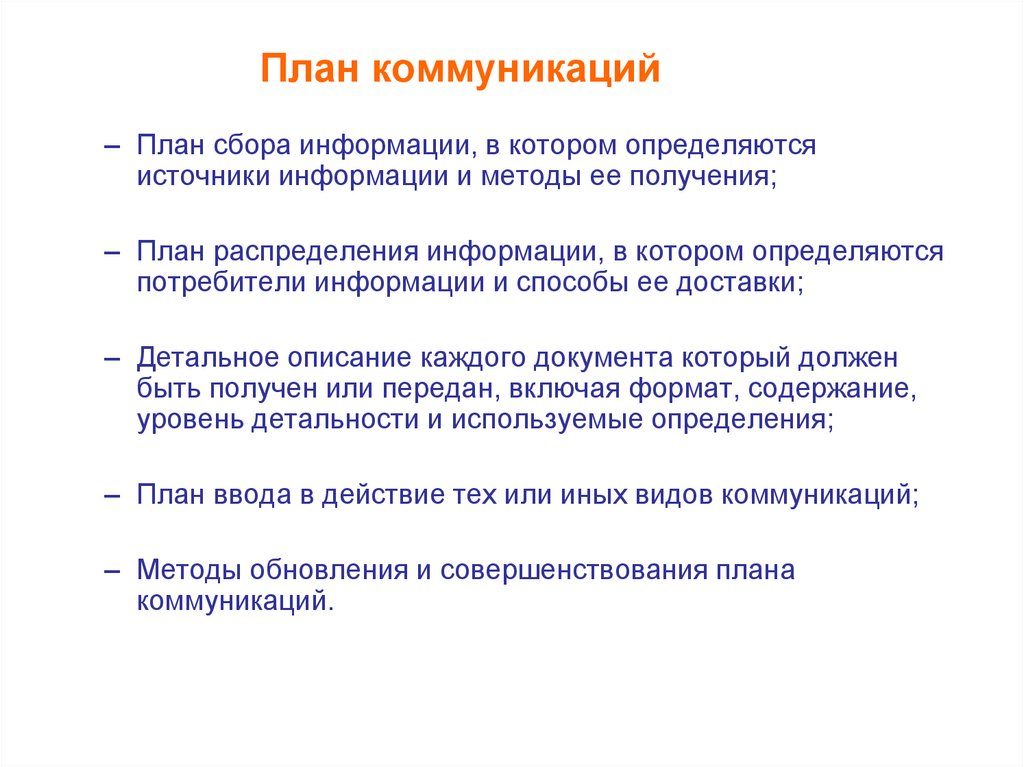 План коммуникаций

– План сбора информации, в котором определяются источники информации и методы ее получения;

– План распределения информации, в котором определяются потребители информации и способы ее доставки;

– Детальное описание каждого документа который должен быть получен или передан, включая формат, содержание, уровень детальности и используемые определения;

– План ввода в действие тех или иных видов коммуникаций;

– Методы обновления и совершенствования плана коммуникаций.